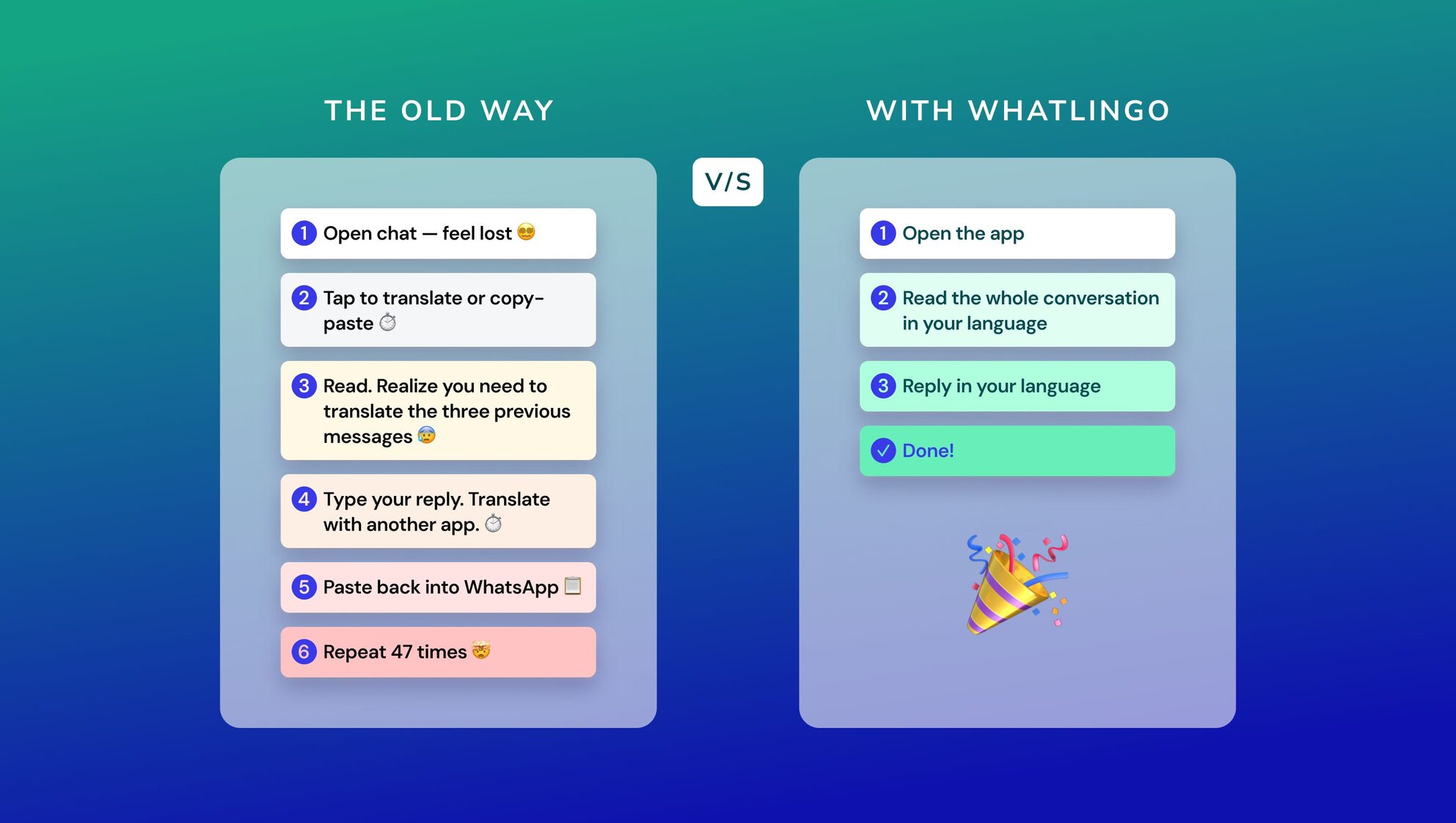 THE OLD WAY

1 Open chat — feel lost 😵‍💫

2 Tap to translate or copy-paste ⏱️

3 Read. Realize you need to translate the three previous messages 😰

4 Type your reply. Translate with another app. ⏱️

5 Paste back into WhatsApp 📋

6 Repeat 47 times 🤯

V/S

WITH WHATLINGO

1 Open the app

2 Read the whole conversation in your language

3 Reply in your language

✓ Done!

🎉